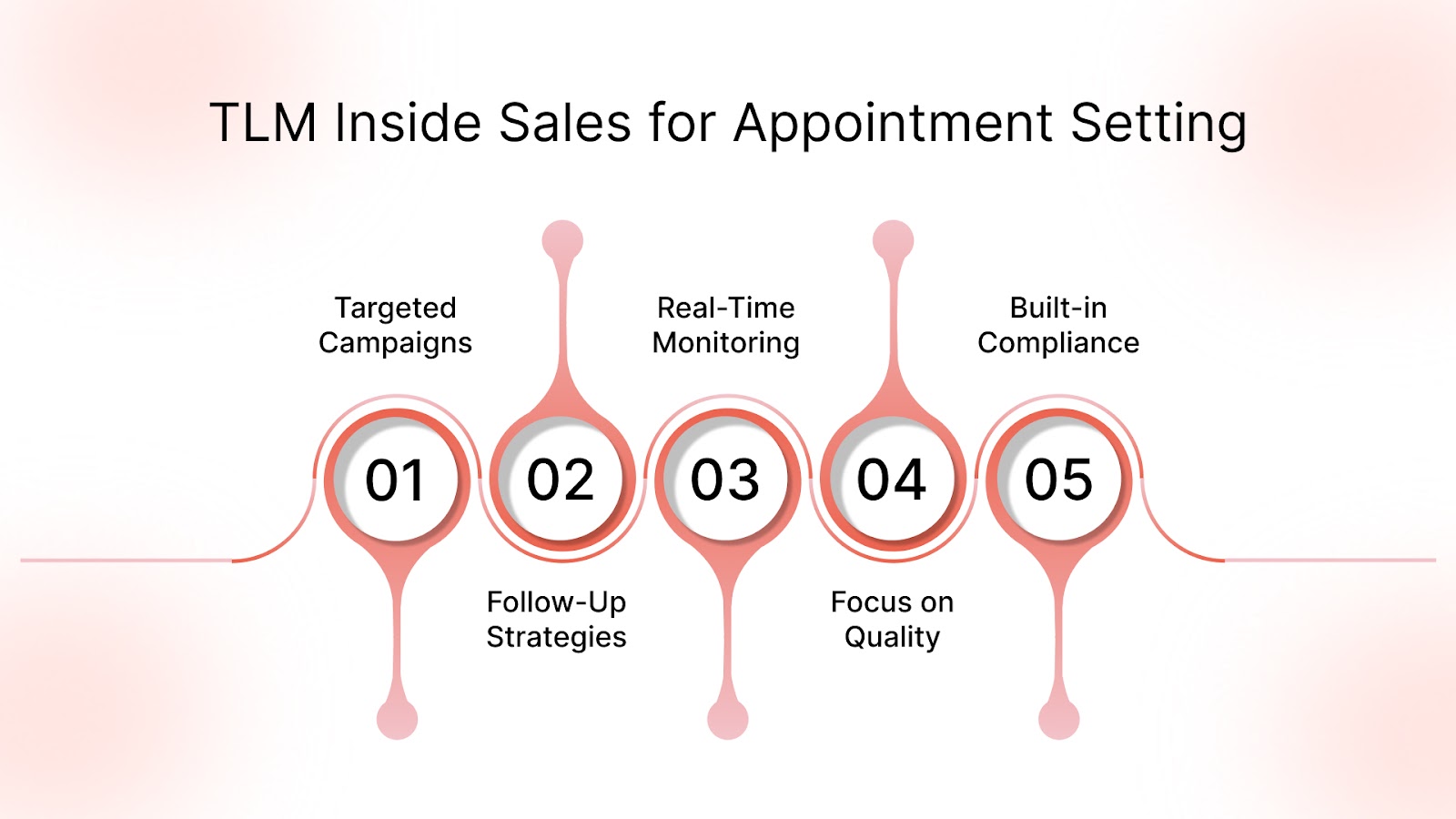 TLM Inside Sales for Appointment Setting

Targeted Campaigns

01

02

Follow-Up Strategies

Real-Time Monitoring

03

04

Focus on Quality

Built-in Compliance

05